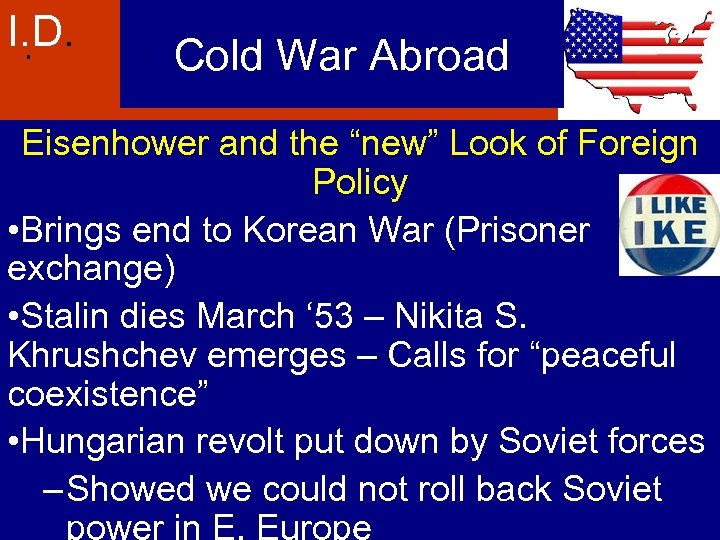 I.D.

Cold War Abroad

Eisenhower and the “new” Look of Foreign Policy

I LIKE IKE

•Brings end to Korean War (Prisoner exchange)

•Stalin dies March ‘53 – Nikita S. Khrushchev emerges – Calls for “peaceful coexistence”

•Hungarian revolt put down by Soviet forces

–Showed we could not roll back Soviet power in E. Europe